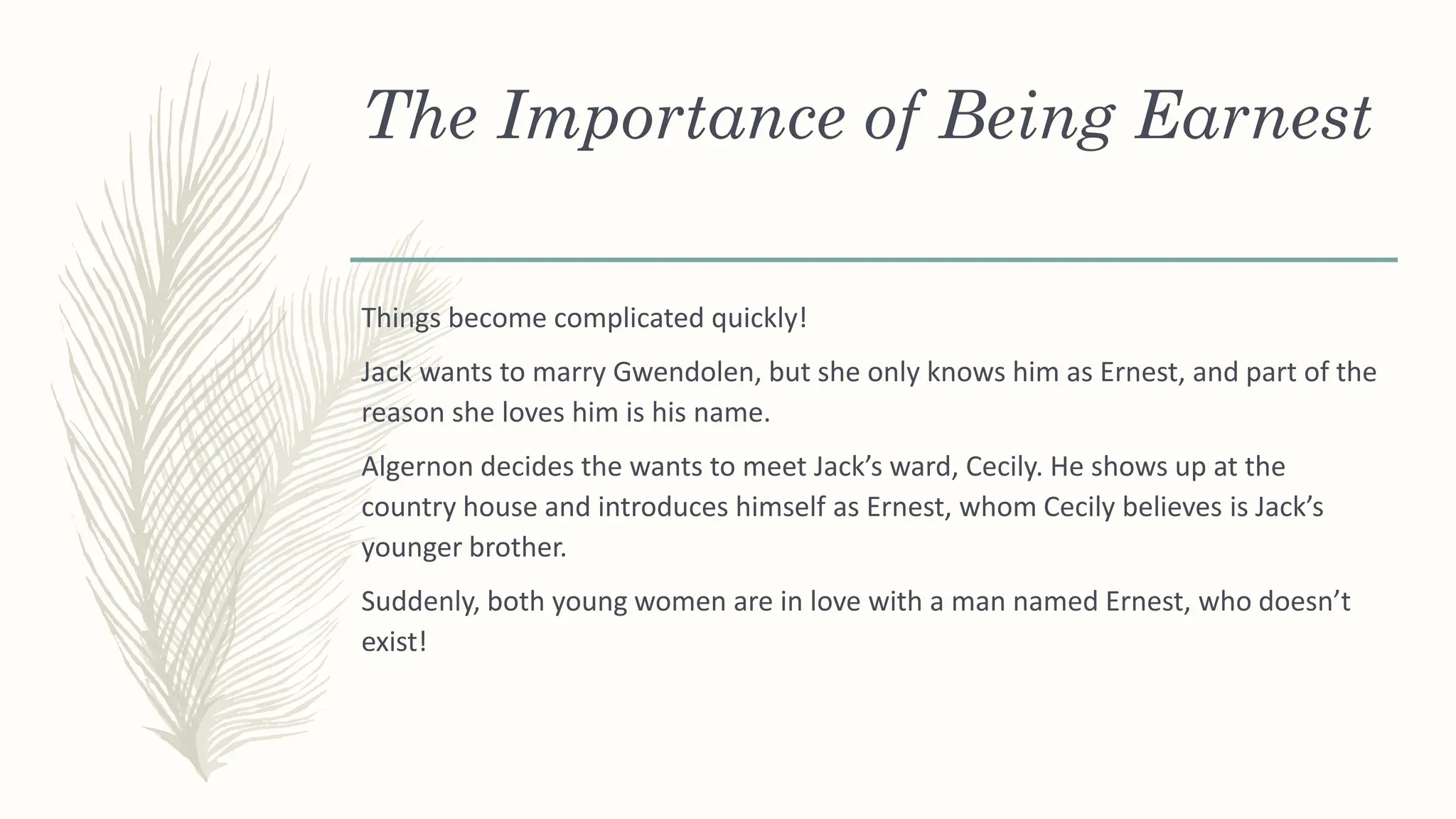 The Importance of Being Earnest

Things become complicated quickly!

Jack wants to marry Gwendolen, but she only knows him as Ernest, and part of the reason she loves him is his name.

Algernon decides the wants to meet Jack’s ward, Cecily. He shows up at the country house and introduces himself as Ernest, whom Cecily believes is Jack’s younger brother.

Suddenly, both young women are in love with a man named Ernest, who doesn’t exist!